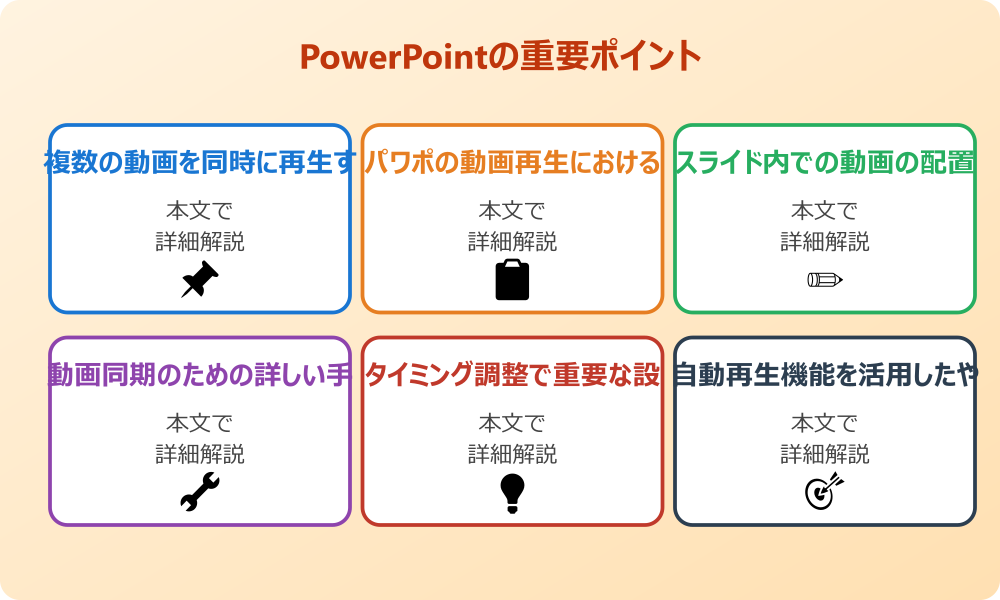 PowerPointの重要ポイント

複数の動画を同時に再生す
本文で
詳細解説

パワポの動画再生における
本文で
詳細解説

スライド内での動画の配置
本文で
詳細解説

動画同期のための詳しい手
本文で
詳細解説

タイミング調整で重要な設
本文で
詳細解説

自動再生機能を活用したや
本文で
詳細解説